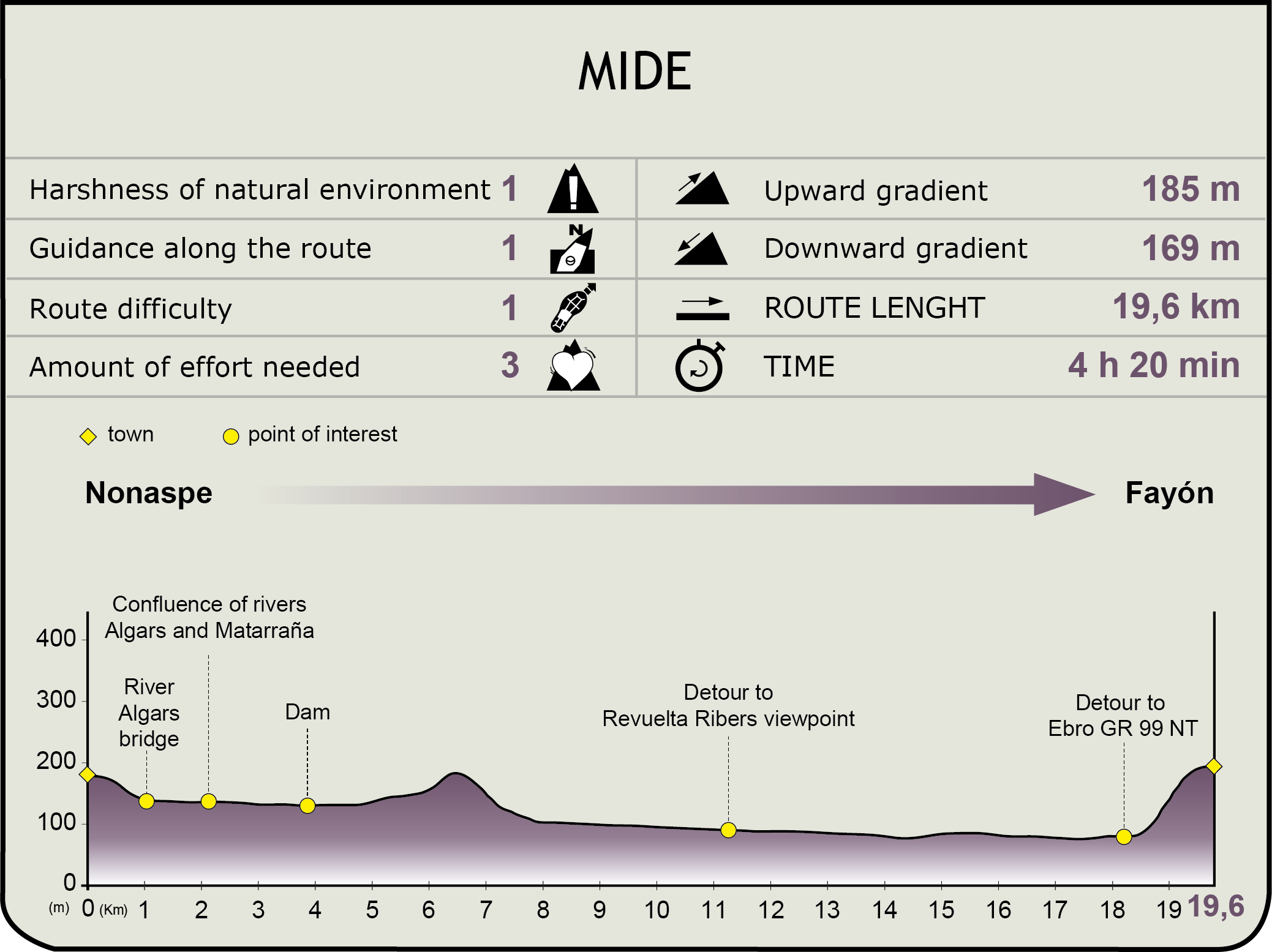 MIDE

| Harshness of natural environment | 1 | Upward gradient | 185 m |
|---|---|---|---|
| Guidance along the route | 1 | Downward gradient | 169 m |
| Route difficulty | 1 | ROUTE LENGHT | 19,6 km |
| Amount of effort needed | 3 | TIME | 4 h 20 min |

town point of interest

Nonaspe Fayón

Confluence of rivers Algars and Matarraña

River Algars bridge

Dam

Detour to Revuelta Ribers viewpoint

Detour to Ebro GR 99 NT

400
300
200
100
0
(m) 0 (Km) 1 2 3 4 5 6 7 8 9 10 11 12 13 14 15 16 17 18 19 19,6